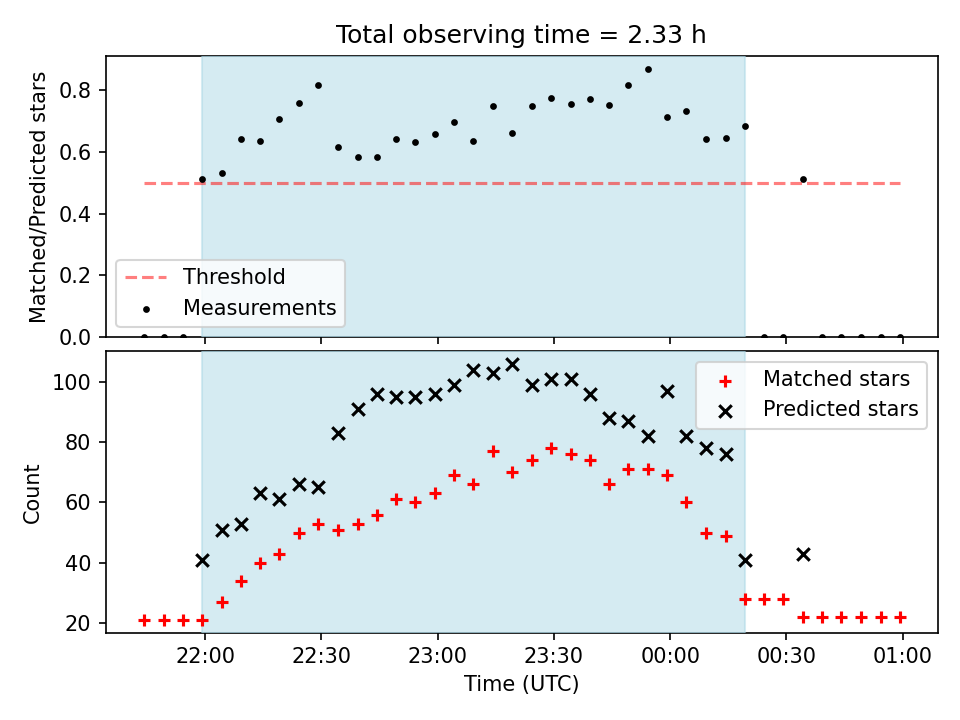 Total observing time = 2.33 h

Matched/Predicted stars

0.8
0.6
0.4
0.2
0.0

Threshold
Measurements

Count

100
80
60
40
20

Matched stars
Predicted stars

22:00
22:30
23:00
23:30
00:00
00:30
01:00

Time (UTC)